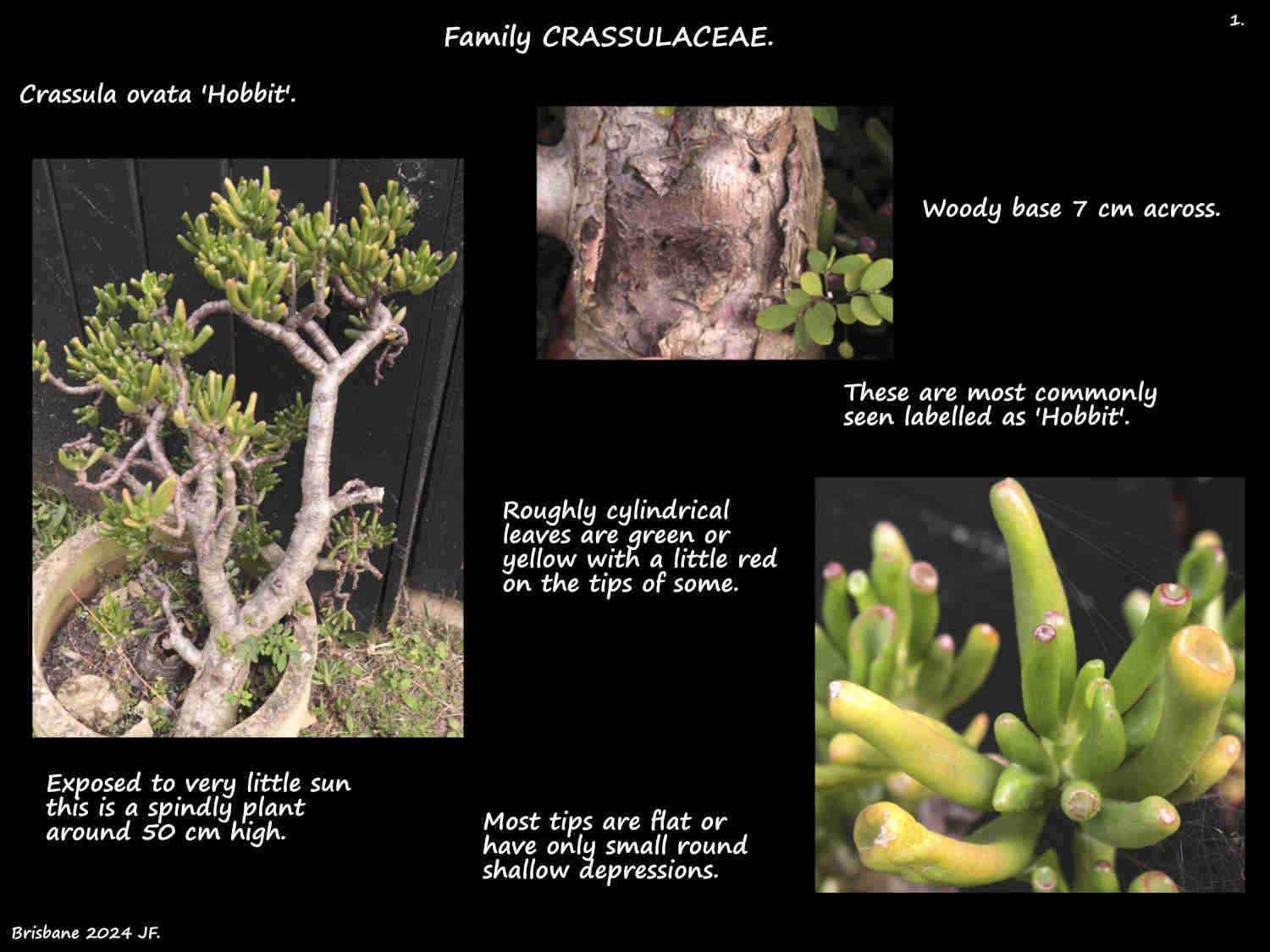 Family CRASSULACEAE.

1.

Crassula ovata 'Hobbit'.

Woody base 7 cm across.

These are most commonly seen labelled as 'Hobbit'.

Roughly cylindrical leaves are green or yellow with a little red on the tips of some.

Exposed to very little sun this is a spindly plant around 50 cm high.

Most tips are flat or have only small round shallow depressions.

Brisbane 2024 JF.